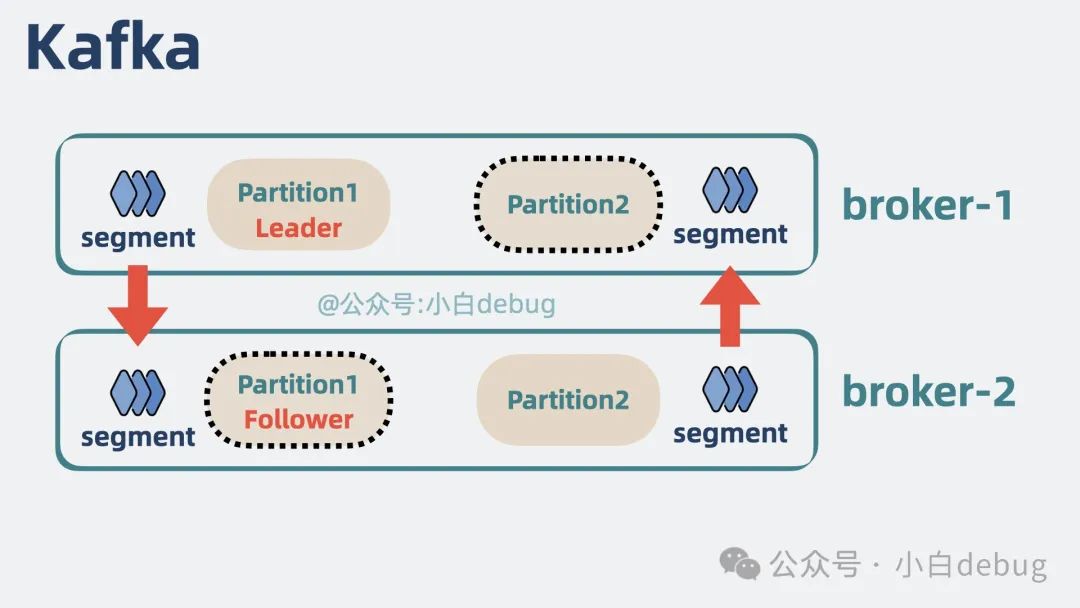 Kafka

segment

Partition1
Leader

Partition2

segment

broker-1

@公众号:小白debug

segment

Partition1
Follower

Partition2

segment

broker-2

公众号 · 小白debug